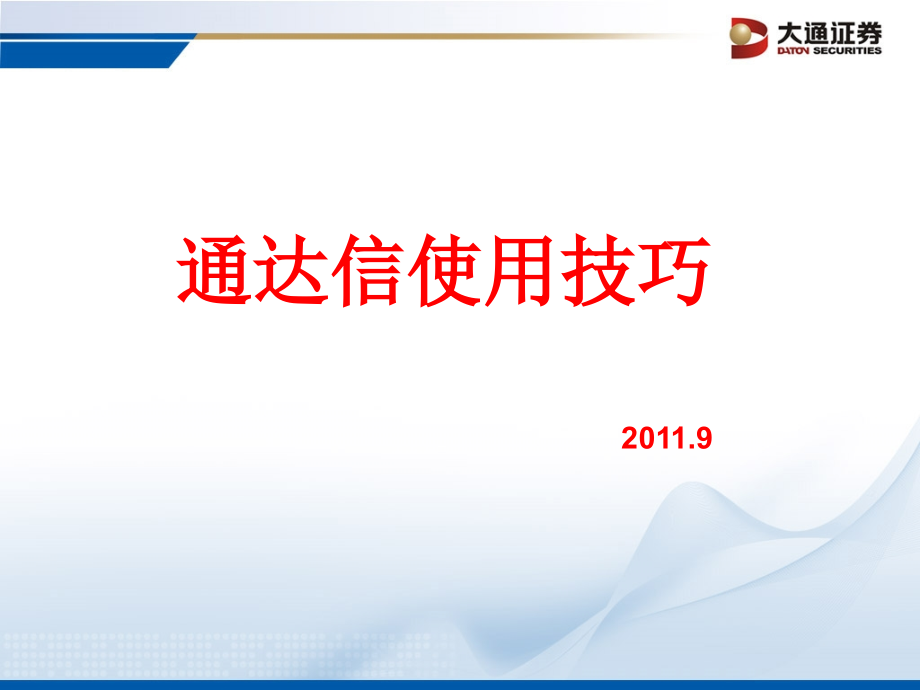 大通证券
DATON SECURITIES

通达信使用技巧

2011.9